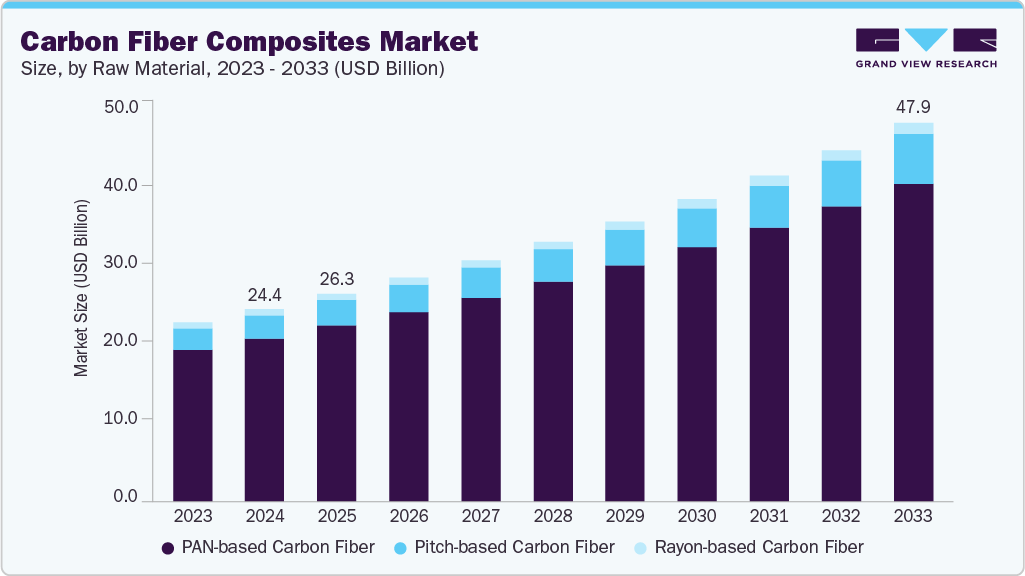 Carbon Fiber Composites Market
Size, by Raw Material, 2023 - 2033 (USD Billion)

GRAND VIEW RESEARCH

Market Size (USD Billion)

50.0
40.0
30.0
20.0
10.0
0.0

24.4
26.3
47.9

2023 2024 2025 2026 2027 2028 2029 2030 2031 2032 2033

PAN-based Carbon Fiber
Pitch-based Carbon Fiber
Rayon-based Carbon Fiber